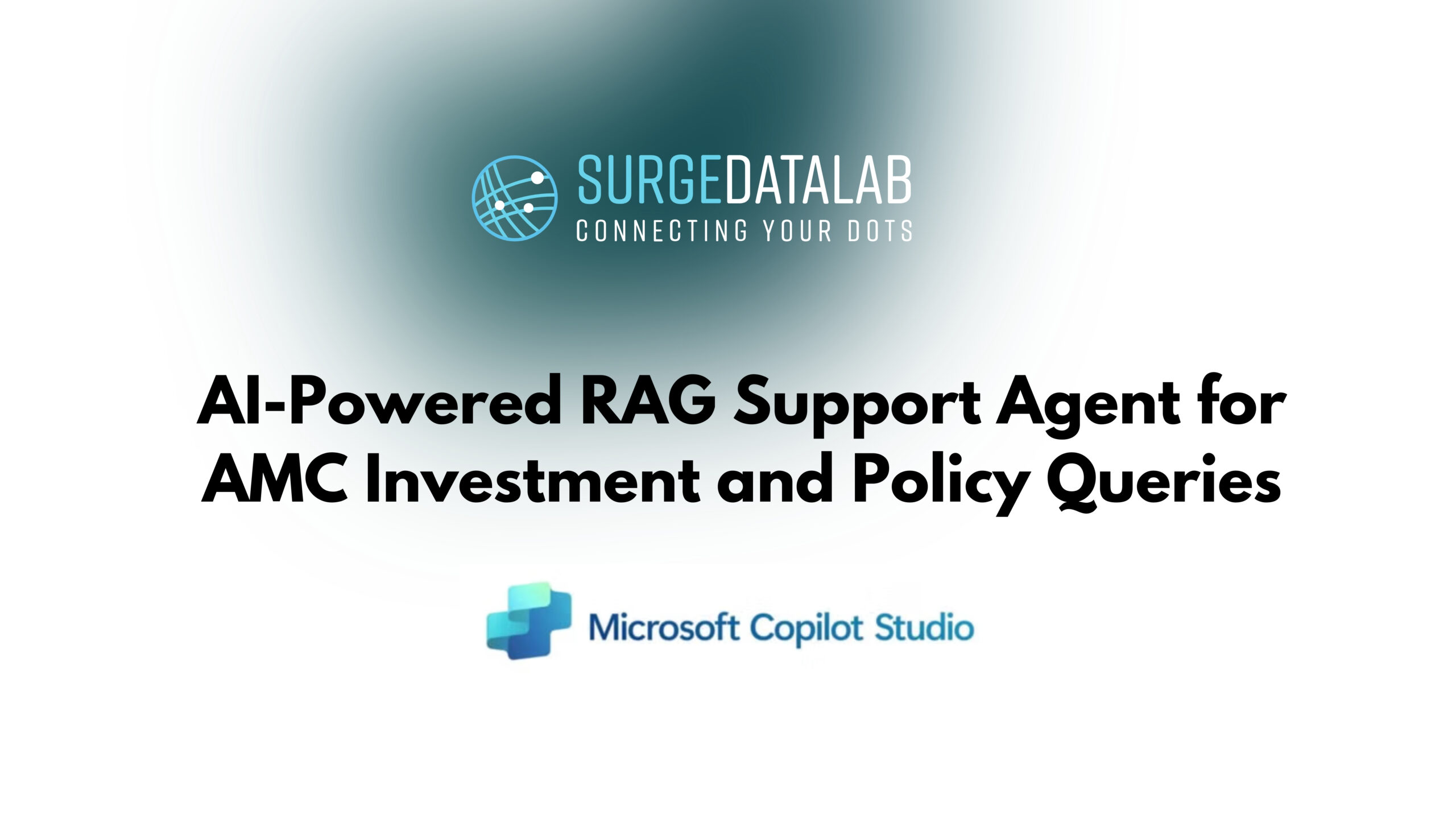 SURGEDATALAB
CONNECTING YOUR DOTS

AI-Powered RAG Support Agent for AMC Investment and Policy Queries

Microsoft Copilot Studio